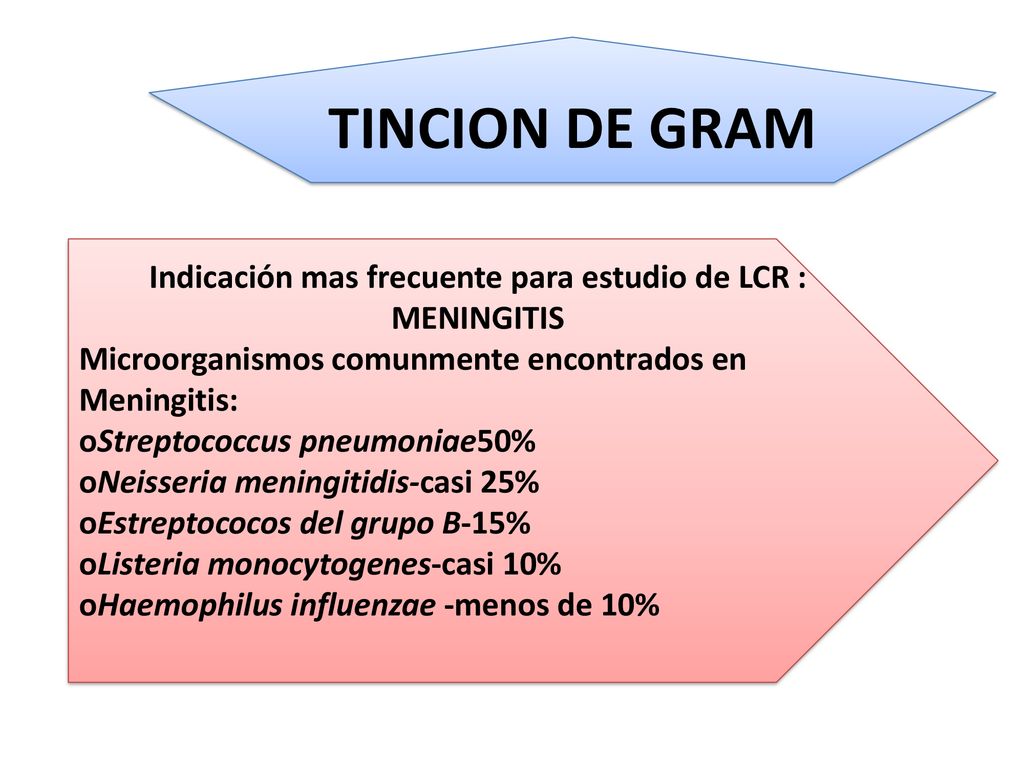 TINCION DE GRAM

Indicación mas frecuente para estudio de LCR : MENINGITIS

Microorganismos comunmente encontrados en Meningitis:
oStreptococcus pneumoniae50%
oNeisseria meningitidis-casi 25%
oEstreptococos del grupo B-15%
oListeria monocytogenes-casi 10%
oHaemophilus influenzae -menos de 10%